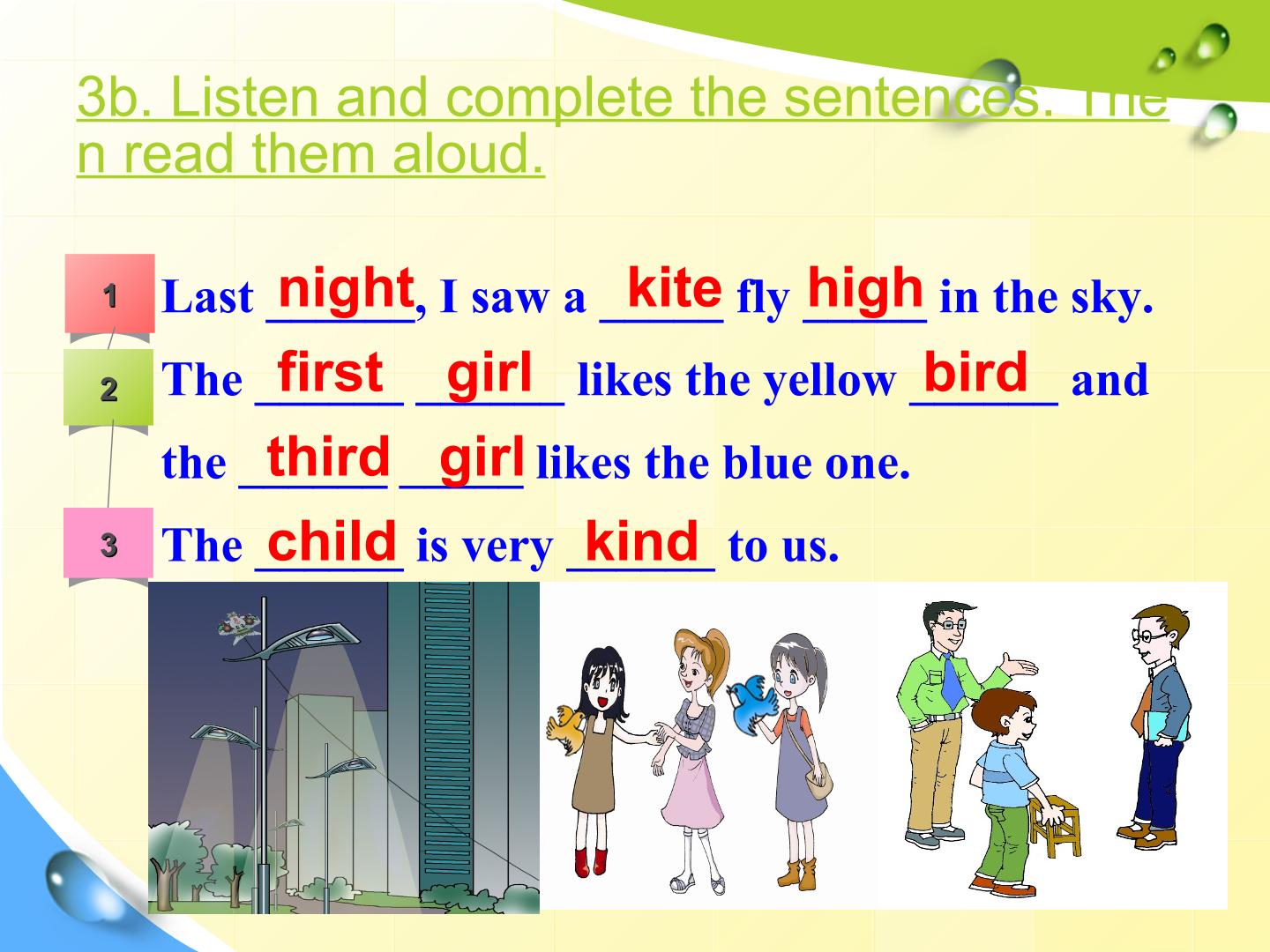 3b. Listen and complete the sentences. Then read them aloud.

1 Last night, I saw a kite fly high in the sky.

2 The first girl likes the yellow bird and the third girl likes the blue one.

3 The child is very kind to us.